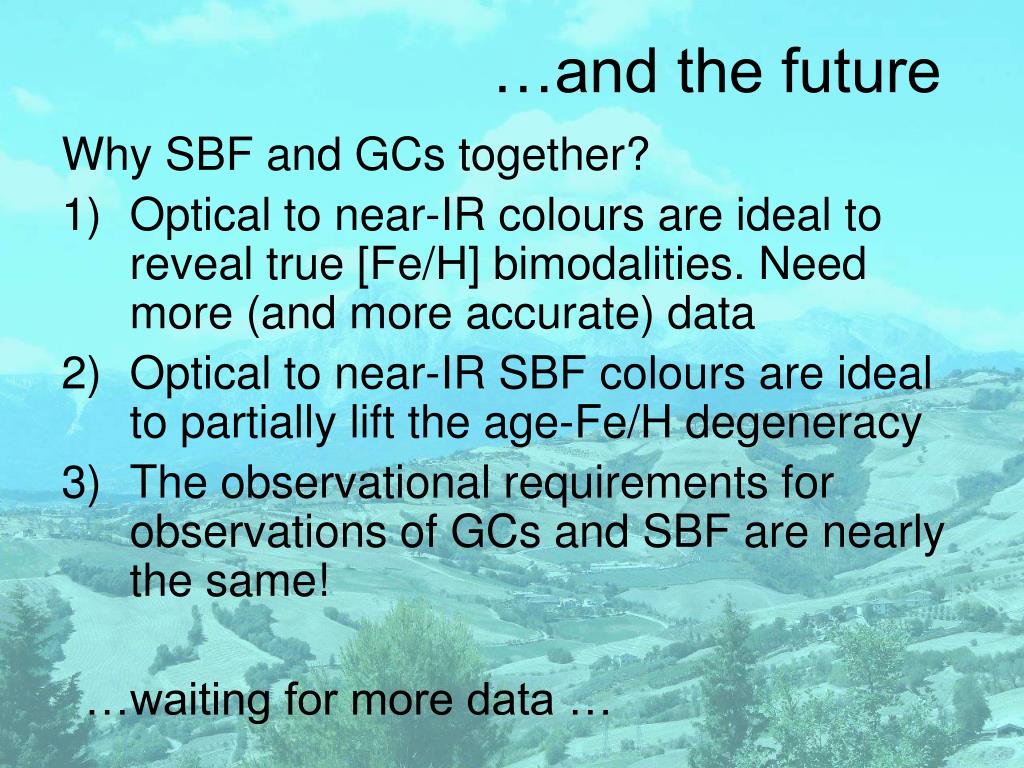 …and the future

Why SBF and GCs together?

1) Optical to near-IR colours are ideal to reveal true [Fe/H] bimodalities. Need more (and more accurate) data

2) Optical to near-IR SBF colours are ideal to partially lift the age-Fe/H degeneracy

3) The observational requirements for observations of GCs and SBF are nearly the same!

…waiting for more data …